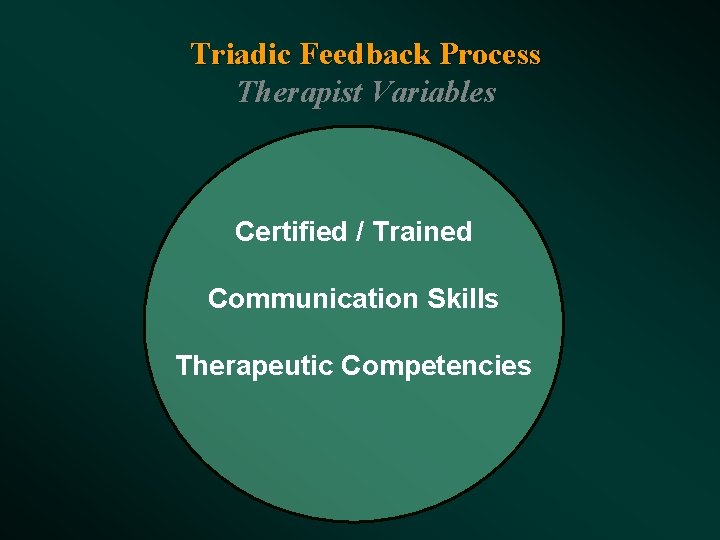 Triadic Feedback Process
Therapist Variables

Certified / Trained

Communication Skills

Therapeutic Competencies